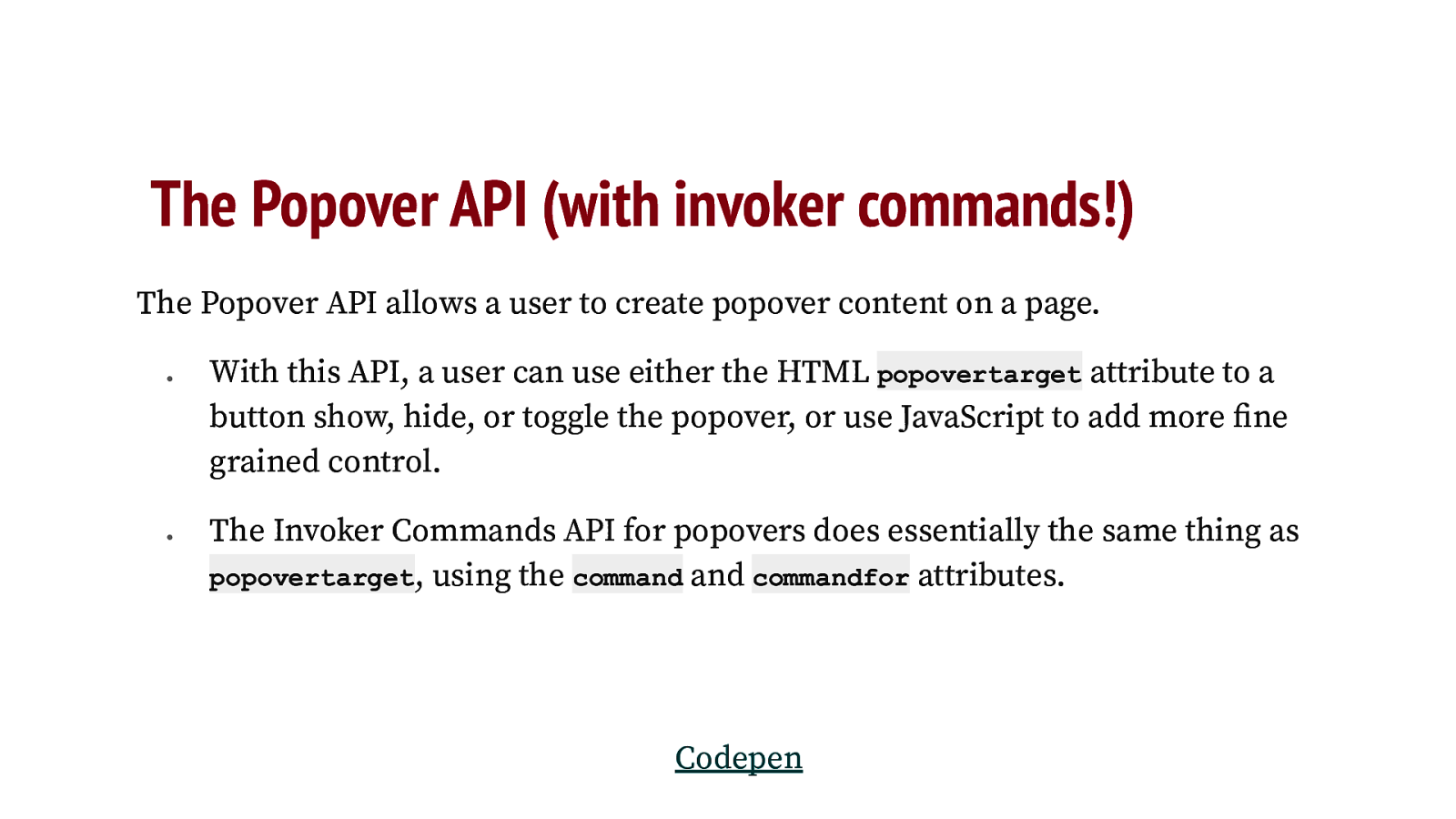 The Popover API (with invoker commands!)

The Popover API allows a user to create popover content on a page.

• With this API, a user can use either the HTML popovertarget attribute to a button show, hide, or toggle the popover, or use JavaScript to add more fine grained control.

• The Invoker Commands API for popovers does essentially the same thing as popovertarget, using the command and commandfor attributes.

Codepen